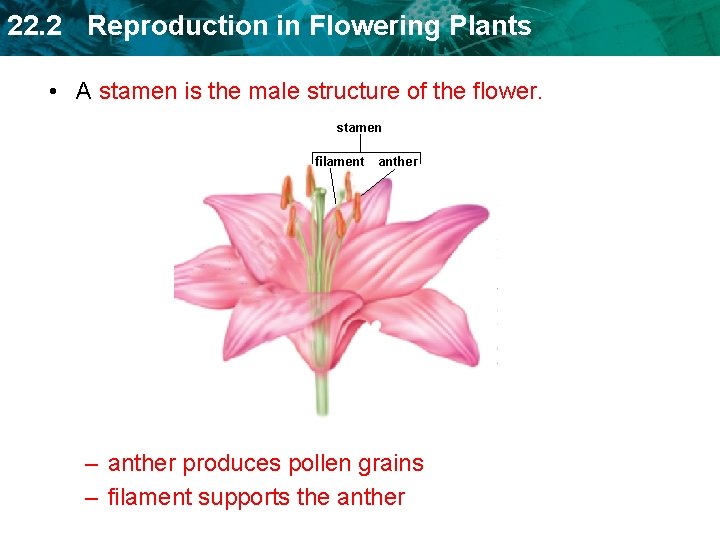 22.2 Reproduction in Flowering Plants

• A stamen is the male structure of the flower.

stamen
filament anther

– anther produces pollen grains
– filament supports the anther